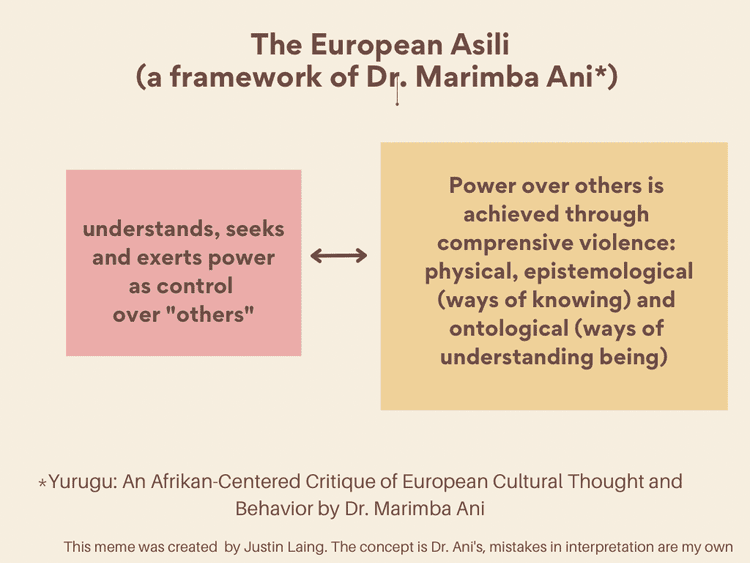 The European Asili
(a framework of Dr. Marimba Ani*)

understands, seeks and exerts power as control over "others"

Power over others is achieved through comprensive violence: physical, epistemological (ways of knowing) and ontological (ways of understanding being)

*Yurugu: An Afrikan-Centered Critique of European Cultural Thought and Behavior by Dr. Marimba Ani

This meme was created by Justin Laing. The concept is Dr. Ani's, mistakes in interpretation are my own